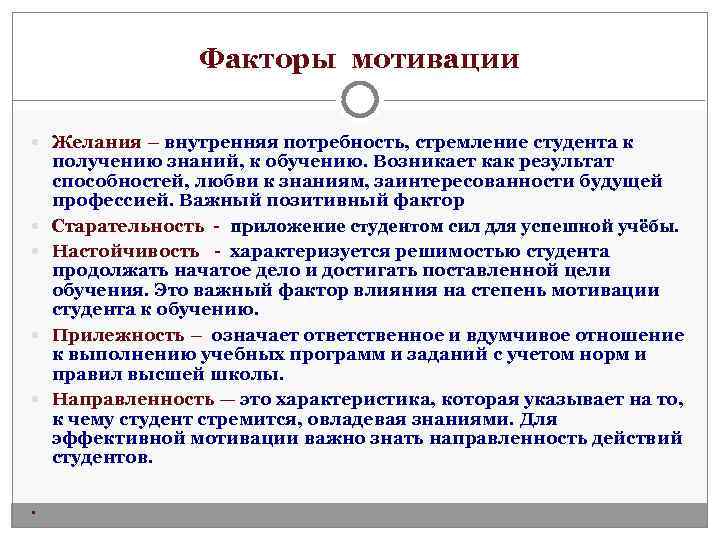 Факторы мотивации

Желания – внутренняя потребность, стремление студента к получению знаний, к обучению. Возникает как результат способностей, любви к знаниям, заинтересованности будущей профессией. Важный позитивный фактор

Старательность - приложение студентом сил для успешной учёбы.

Настойчивость - характеризуется решимостью студента продолжать начатое дело и достигать поставленной цели обучения. Это важный фактор влияния на степень мотивации студента к обучению.

Прилежность – означает ответственное и вдумчивое отношение к выполнению учебных программ и заданий с учетом норм и правил высшей школы.

Направленность — это характеристика, которая указывает на то, к чему студент стремится, овладевая знаниями. Для эффективной мотивации важно знать направленность действий студентов.